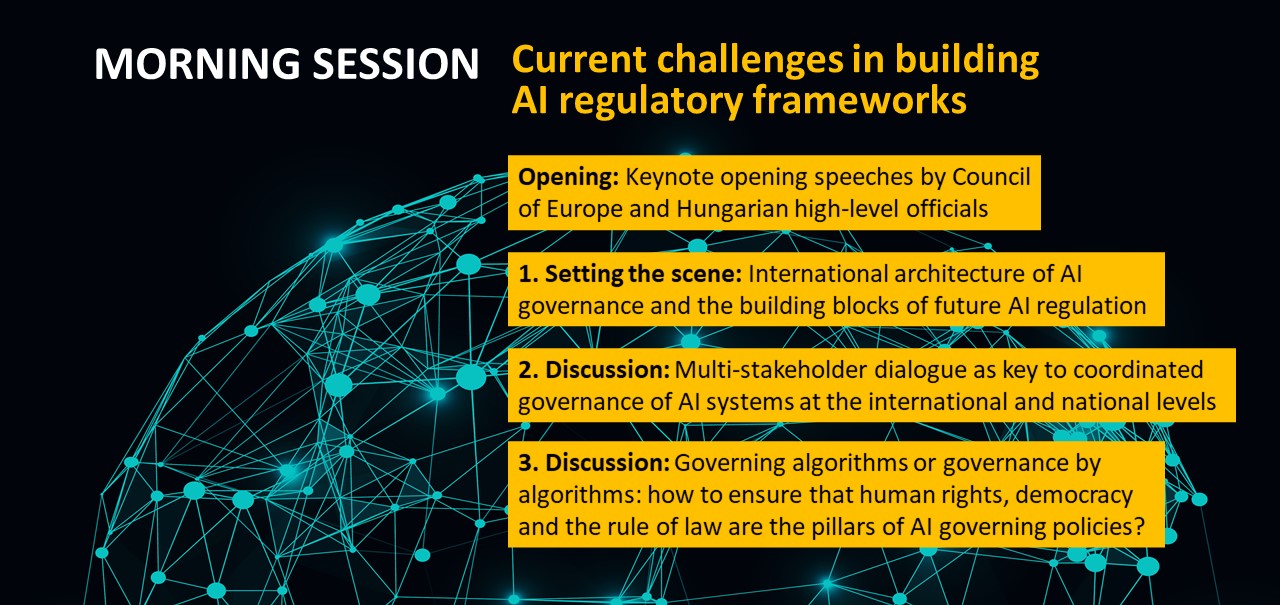 MORNING SESSION

Current challenges in building AI regulatory frameworks

Opening: Keynote opening speeches by Council of Europe and Hungarian high-level officials

1. Setting the scene: International architecture of AI governance and the building blocks of future AI regulation

2. Discussion: Multi-stakeholder dialogue as key to coordinated governance of AI systems at the international and national levels

3. Discussion: Governing algorithms or governance by algorithms: how to ensure that human rights, democracy and the rule of law are the pillars of AI governing policies?